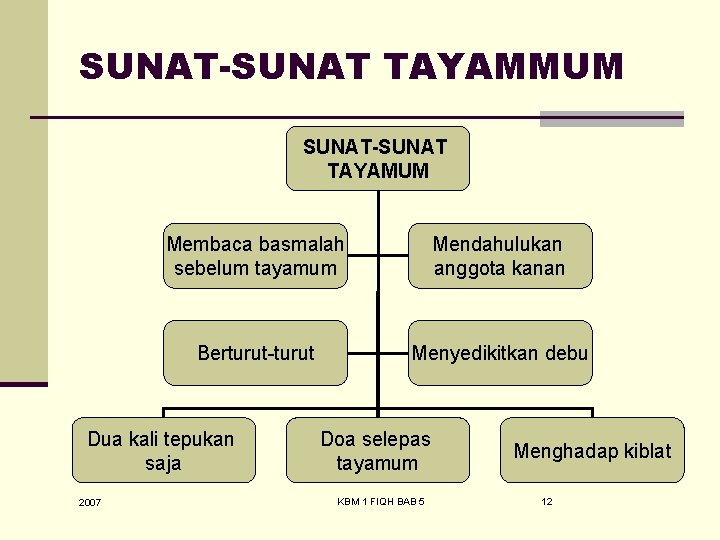 SUNAT-SUNAT TAYAMMUM

SUNAT-SUNAT TAYAMUM

Membaca basmalah sebelum tayamum

Mendahulukan anggota kanan

Berturut-turut

Menyedikitkan debu

Dua kali tepukan saja

Doa selepas tayamum

Menghadap kiblat

2007

KBM 1 FIQH BAB 5

12